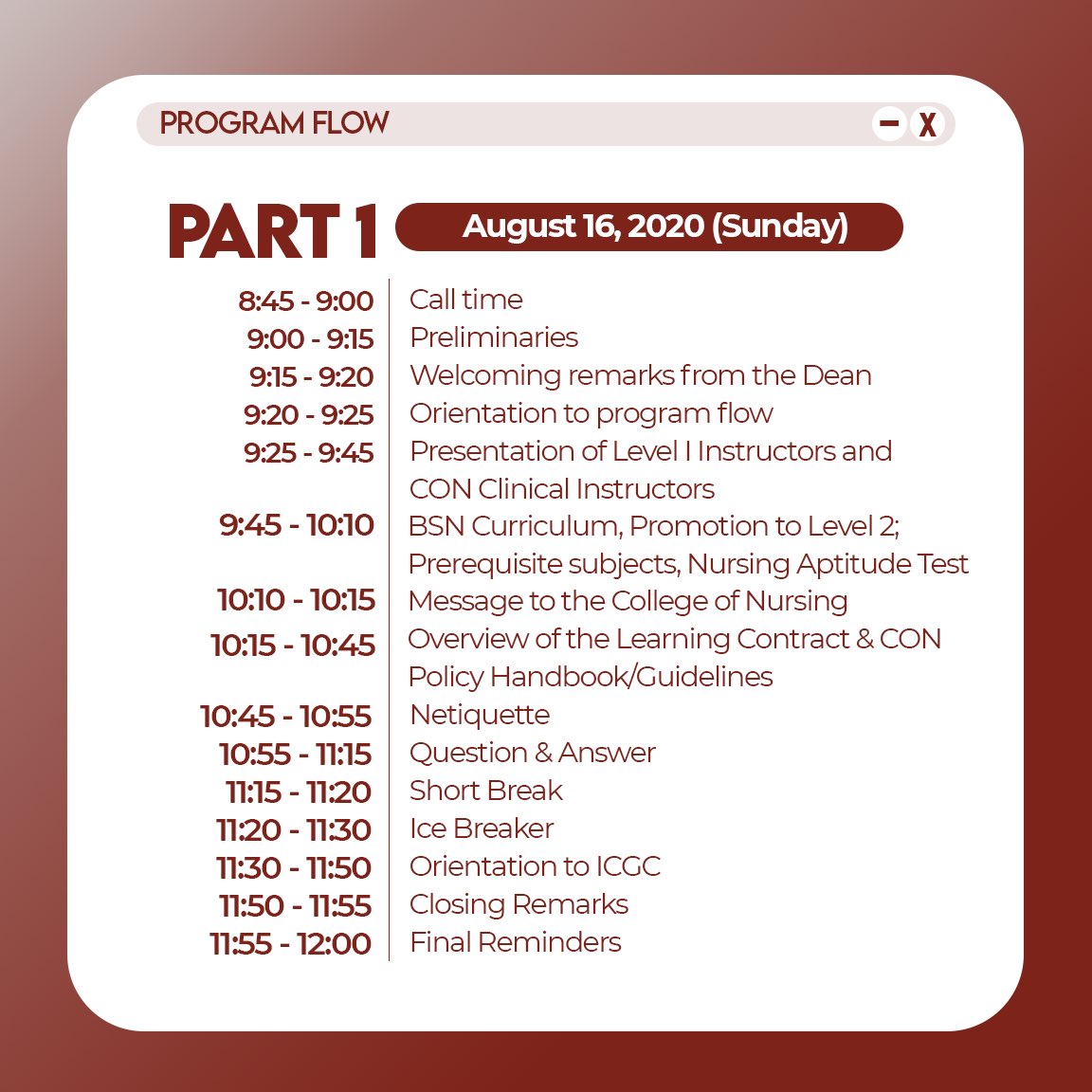 PROGRAM FLOW

– X

PART 1

August 16, 2020 (Sunday)

| | |
|---|---|
| 8:45 - 9:00 | Call time |
| 9:00 - 9:15 | Preliminaries |
| 9:15 - 9:20 | Welcoming remarks from the Dean |
| 9:20 - 9:25 | Orientation to program flow |
| 9:25 - 9:45 | Presentation of Level I Instructors and CON Clinical Instructors |
| 9:45 - 10:10 | BSN Curriculum, Promotion to Level 2; Prerequisite subjects, Nursing Aptitude Test |
| 10:10 - 10:15 | Message to the College of Nursing |
| 10:15 - 10:45 | Overview of the Learning Contract & CON Policy Handbook/Guidelines |
| 10:45 - 10:55 | Netiquette |
| 10:55 - 11:15 | Question & Answer |
| 11:15 - 11:20 | Short Break |
| 11:20 - 11:30 | Ice Breaker |
| 11:30 - 11:50 | Orientation to ICGC |
| 11:50 - 11:55 | Closing Remarks |
| 11:55 - 12:00 | Final Reminders |